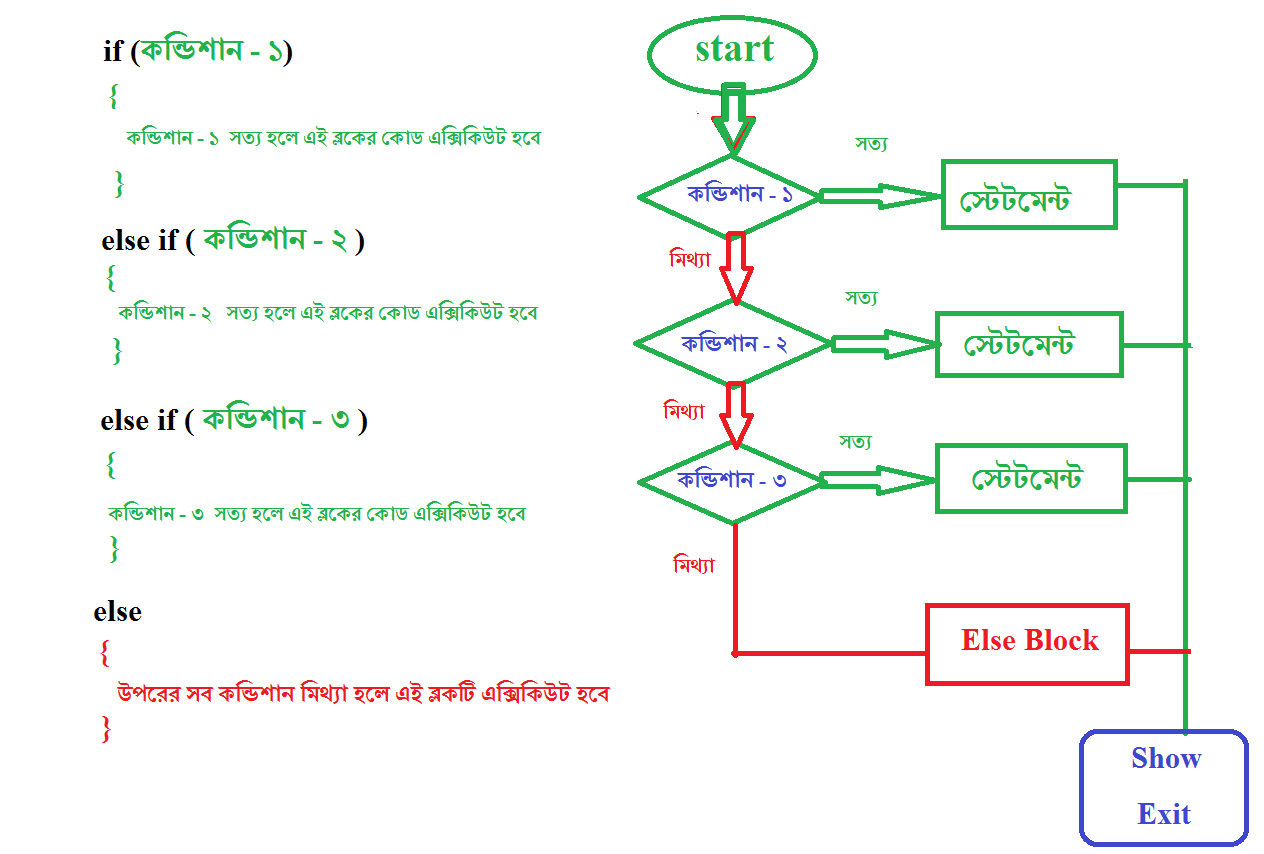 if (কন্ডিশান - ১)
{
কন্ডিশান - ১ সত্য হলে এই ব্লকের কোড এক্সিকিউট হবে
}

else if ( কন্ডিশান - ২ )
{
কন্ডিশান - ২ সত্য হলে এই ব্লকের কোড এক্সিকিউট হবে
}

else if ( কন্ডিশান - ৩ )
{
কন্ডিশান - ৩ সত্য হলে এই ব্লকের কোড এক্সিকিউট হবে
}

else
{
উপরের সব কন্ডিশান মিথ্যা হলে এই ব্লকটি এক্সিকিউট হবে
}

start

কন্ডিশান - ১

সত্য

স্টেটমেন্ট

মিথ্যা

কন্ডিশান - ২

সত্য

স্টেটমেন্ট

মিথ্যা

কন্ডিশান - ৩

সত্য

স্টেটমেন্ট

মিথ্যা

Else Block

Show
Exit